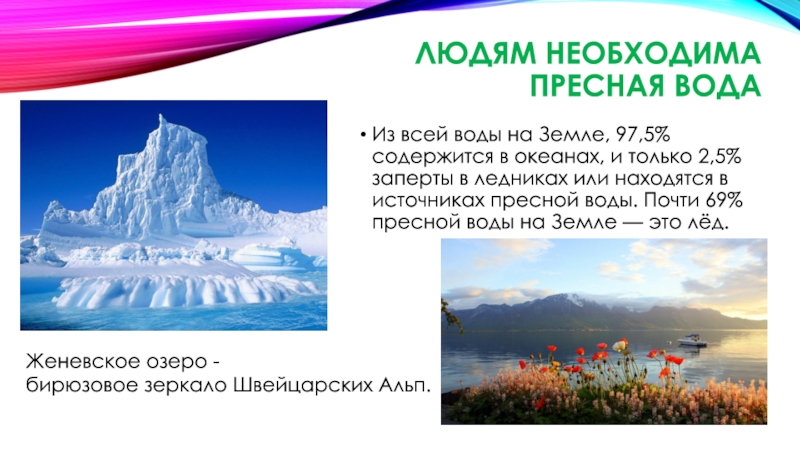 ЛЮДЯМ НЕОБХОДИМА ПРЕСНАЯ ВОДА

• Из всей воды на Земле, 97,5% содержится в океанах, и только 2,5% заперты в ледниках или находятся в источниках пресной воды. Почти 69% пресной воды на Земле — это лёд.

Женевское озеро - бирюзовое зеркало Швейцарских Альп.